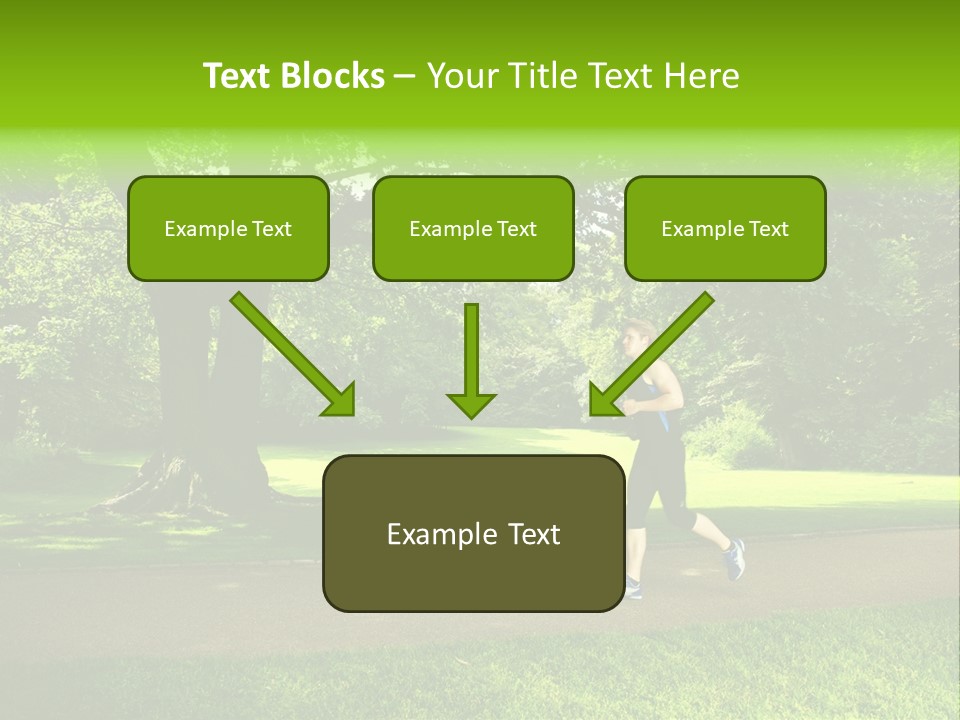 Text Blocks – Your Title Text Here

Example Text

Example Text

Example Text

Example Text